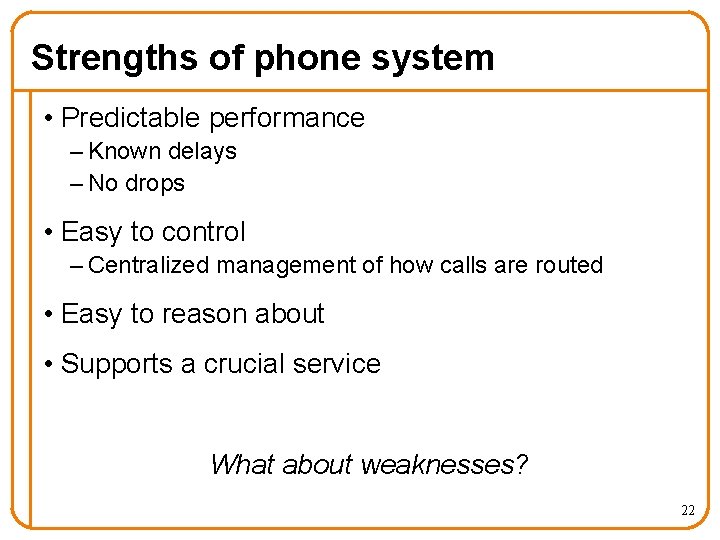 Strengths of phone system

• Predictable performance
– Known delays
– No drops

• Easy to control
– Centralized management of how calls are routed

• Easy to reason about

• Supports a crucial service

What about weaknesses?

22